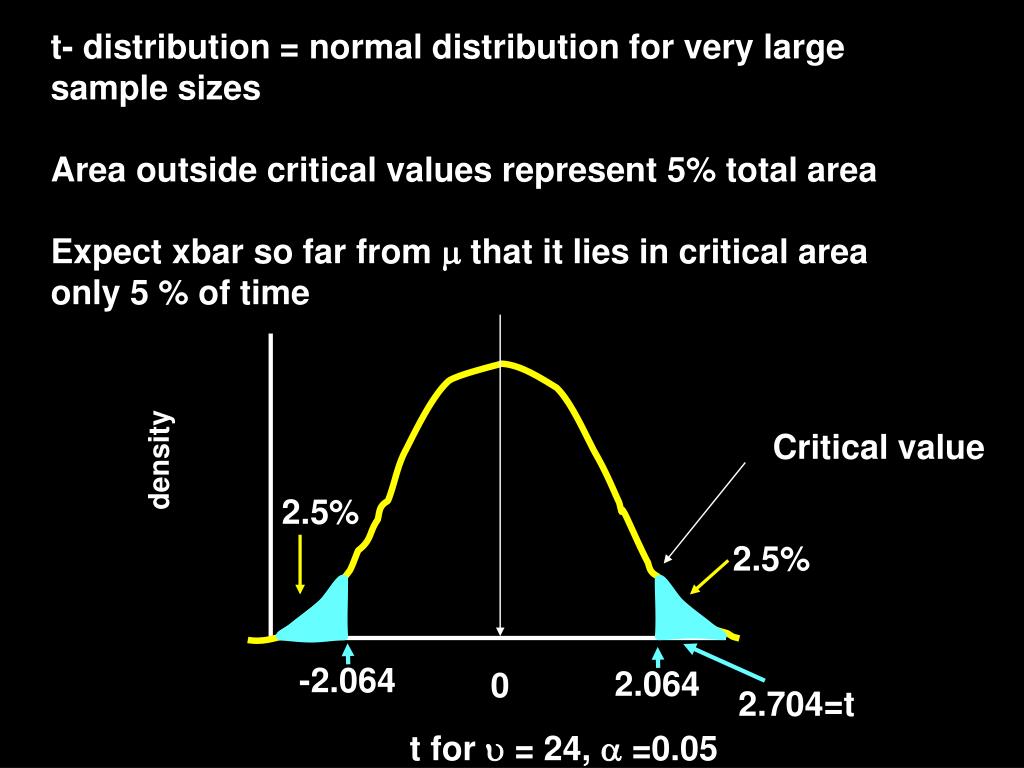 t- distribution = normal distribution for very large sample sizes

Area outside critical values represent 5% total area

Expect xbar so far from $\mu$ that it lies in critical area only 5 % of time

density

Critical value

2.5%

2.5%

-2.064

0

2.064

2.704=t

t for $\upsilon$ = 24, $\alpha$ =0.05